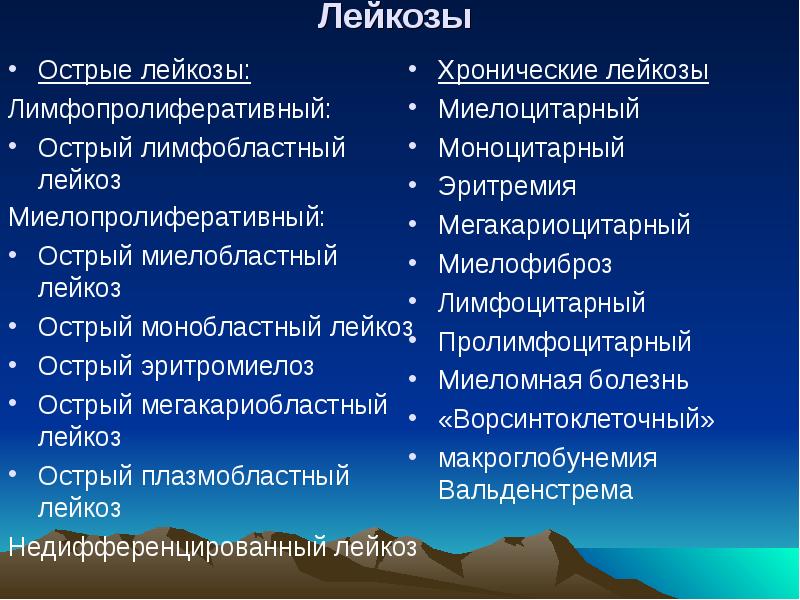 Лейкозы

• Острые лейкозы:
Лимфопролиферативный:
• Острый лимфобластный лейкоз
Миелопролиферативный:
• Острый миелобластный лейкоз
• Острый монобластный лейкоз
• Острый эритромиелоз
• Острый мегакариобластный лейкоз
• Острый плазмобластный лейкоз
Недифференцированный лейкоз

• Хронические лейкозы
• Миелоцитарный
• Моноцитарный
• Эритремия
• Мегакариоцитарный
• Миелофиброз
• Лимфоцитарный
• Пролимфоцитарный
• Миеломная болезнь
• «Ворсинтоклеточный»
• макроглобунемия Вальденстрема